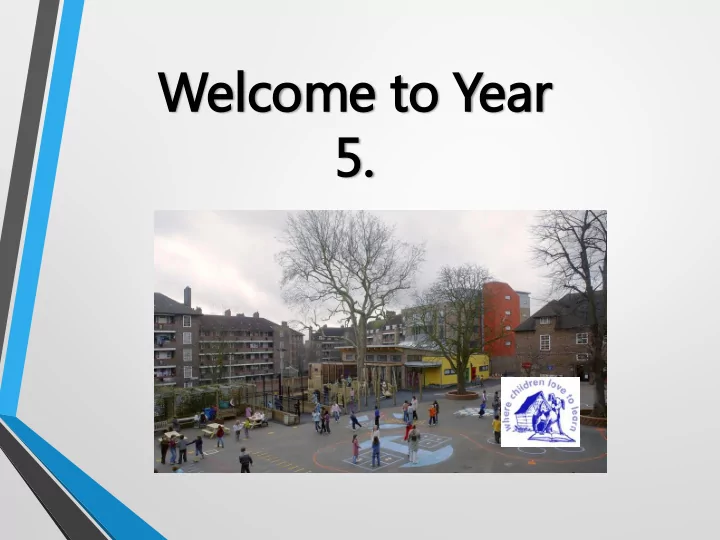 Welcome to Year 5.

where children love to learn